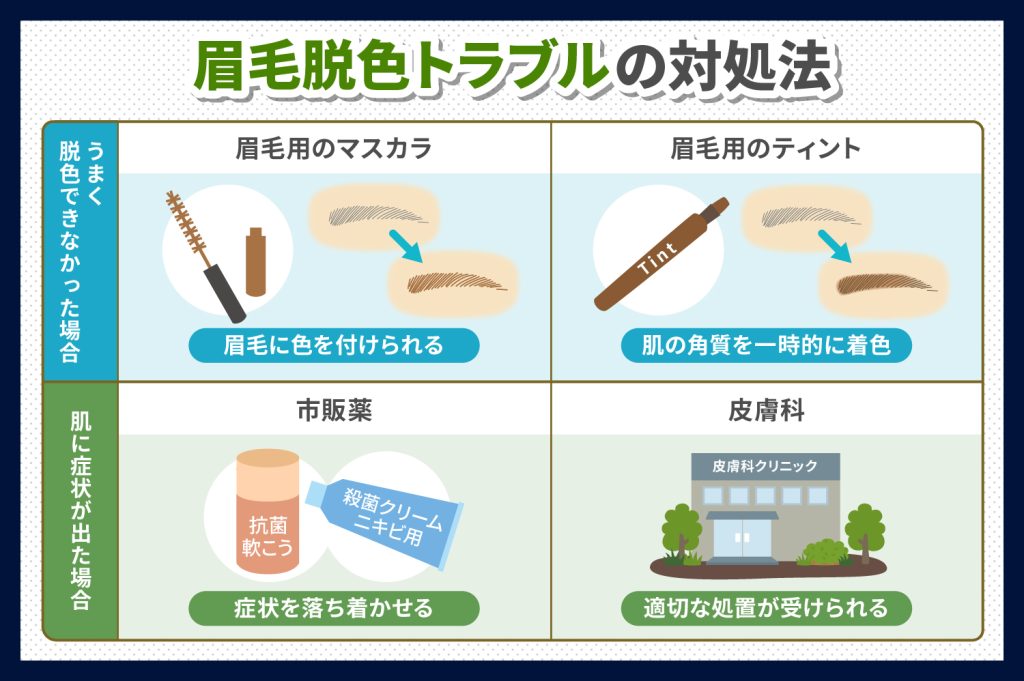 眉毛脱色トラブルの対処法

うまく脱色できなかった場合

眉毛用のマスカラ

眉毛に色を付けられる

眉毛用のティント

Tint

肌の角質を一時的に着色

肌に症状が出た場合

市販薬

抗菌軟こう

殺菌クリーム ニキビ用

症状を落ち着かせる

皮膚科

皮膚科クリニック

適切な処置が受けられる